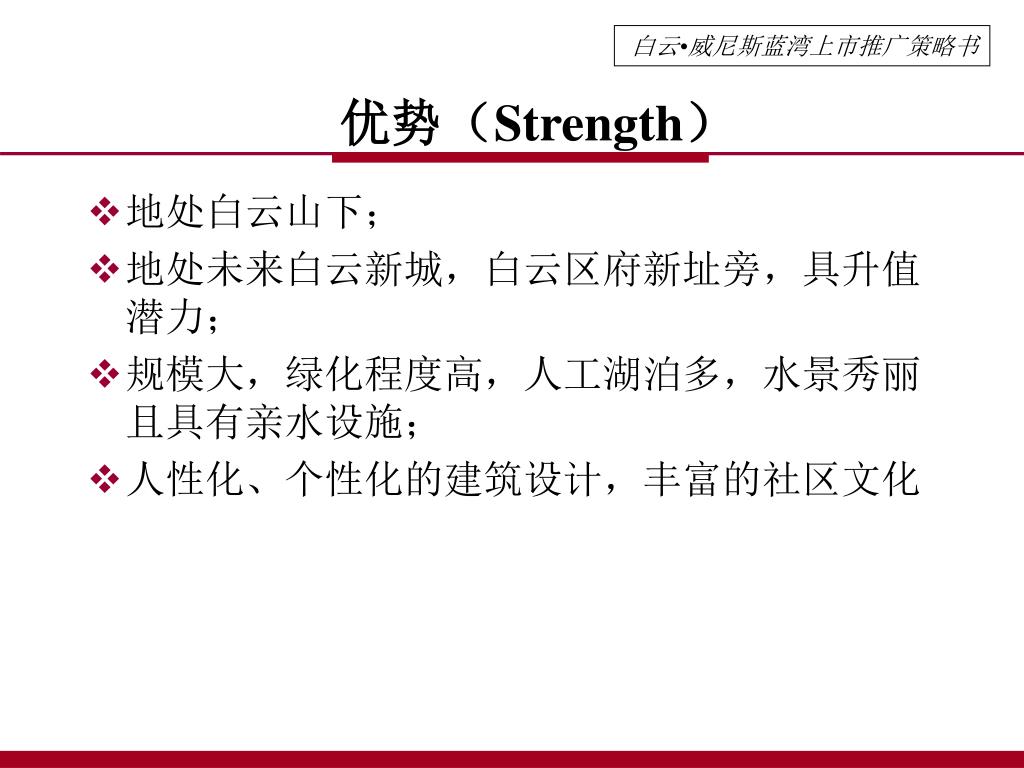 白云•威尼斯蓝湾上市推广策略书

优势（Strength）

❖ 地处白云山下；

❖ 地处未来白云新城，白云区府新址旁，具升值潜力；

❖ 规模大，绿化程度高，人工湖泊多，水景秀丽且具有亲水设施；

❖ 人性化、个性化的建筑设计，丰富的社区文化